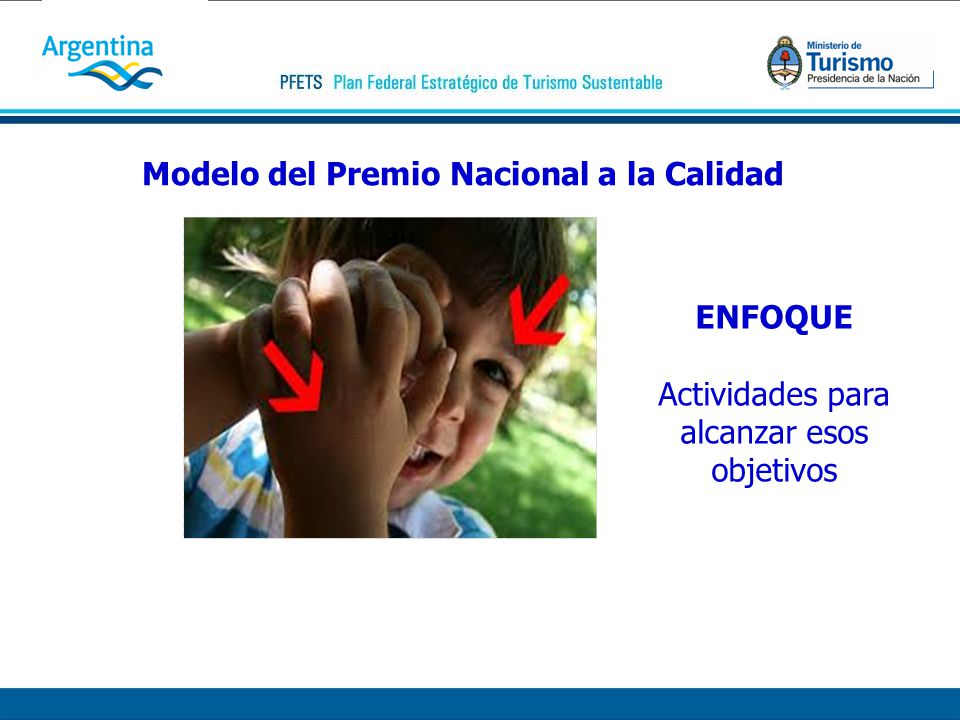 Argentina

PFETS Plan Federal Estratégico de Turismo Sustentable

Ministerio de
Turismo
Presidencia de la Nación

Modelo del Premio Nacional a la Calidad

ENFOQUE

Actividades para alcanzar esos objetivos